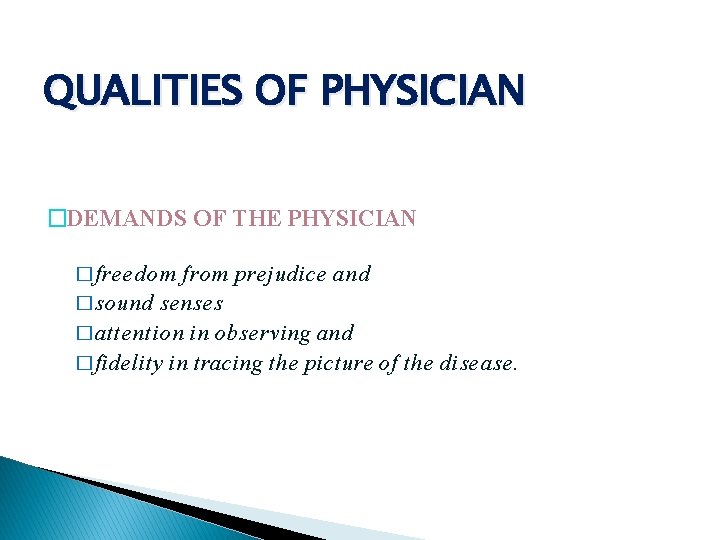 QUALITIES OF PHYSICIAN

□DEMANDS OF THE PHYSICIAN

□freedom from prejudice and
□sound senses
□attention in observing and
□fidelity in tracing the picture of the disease.